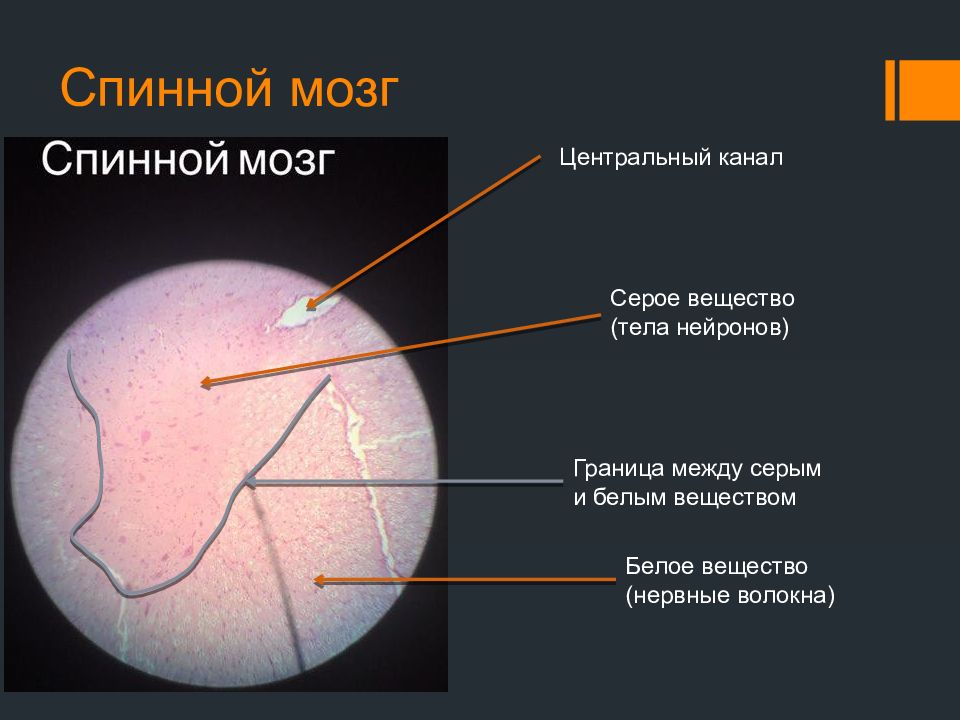 Спинной мозг

Спинной мозг

Центральный канал

Серое вещество (тела нейронов)

Граница между серым и белым веществом

Белое вещество (нервные волокна)